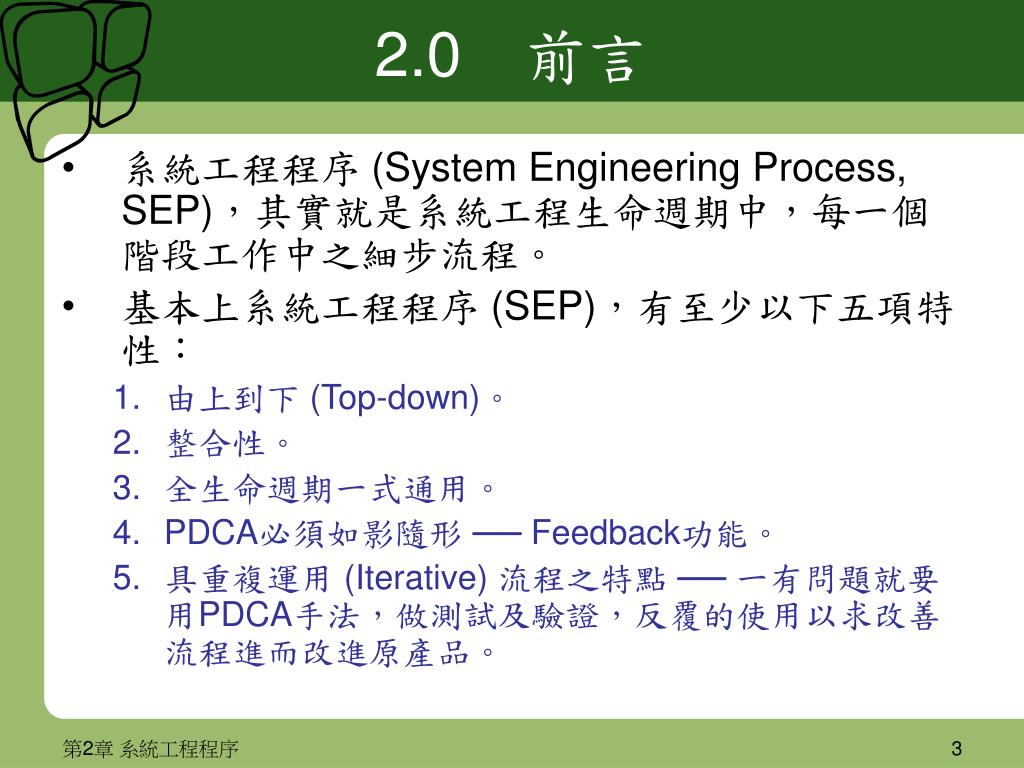 2.0　前言

• 系統工程程序 (System Engineering Process, SEP)，其實就是系統工程生命週期中，每一個階段工作中之細步流程。

• 基本上系統工程程序 (SEP)，有至少以下五項特性：

1. 由上到下 (Top-down)。
2. 整合性。
3. 全生命週期一式通用。
4. PDCA必須如影隨形 ── Feedback功能。
5. 具重複運用 (Iterative) 流程之特點 ── 一有問題就要用PDCA手法，做測試及驗證，反覆的使用以求改善流程進而改進原產品。

第2章 系統工程程序

3